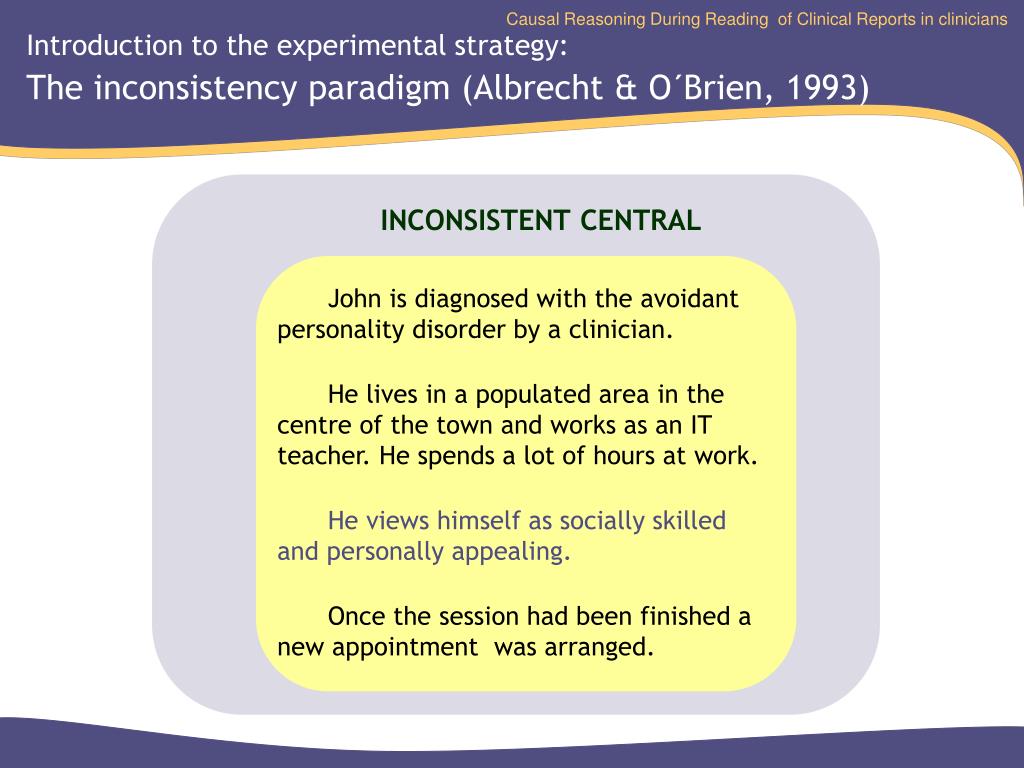 Causal Reasoning During Reading of Clinical Reports in clinicians

Introduction to the experimental strategy:
The inconsistency paradigm (Albrecht & O´Brien, 1993)

INCONSISTENT CENTRAL

John is diagnosed with the avoidant personality disorder by a clinician.

He lives in a populated area in the centre of the town and works as an IT teacher. He spends a lot of hours at work.

He views himself as socially skilled and personally appealing.

Once the session had been finished a new appointment was arranged.